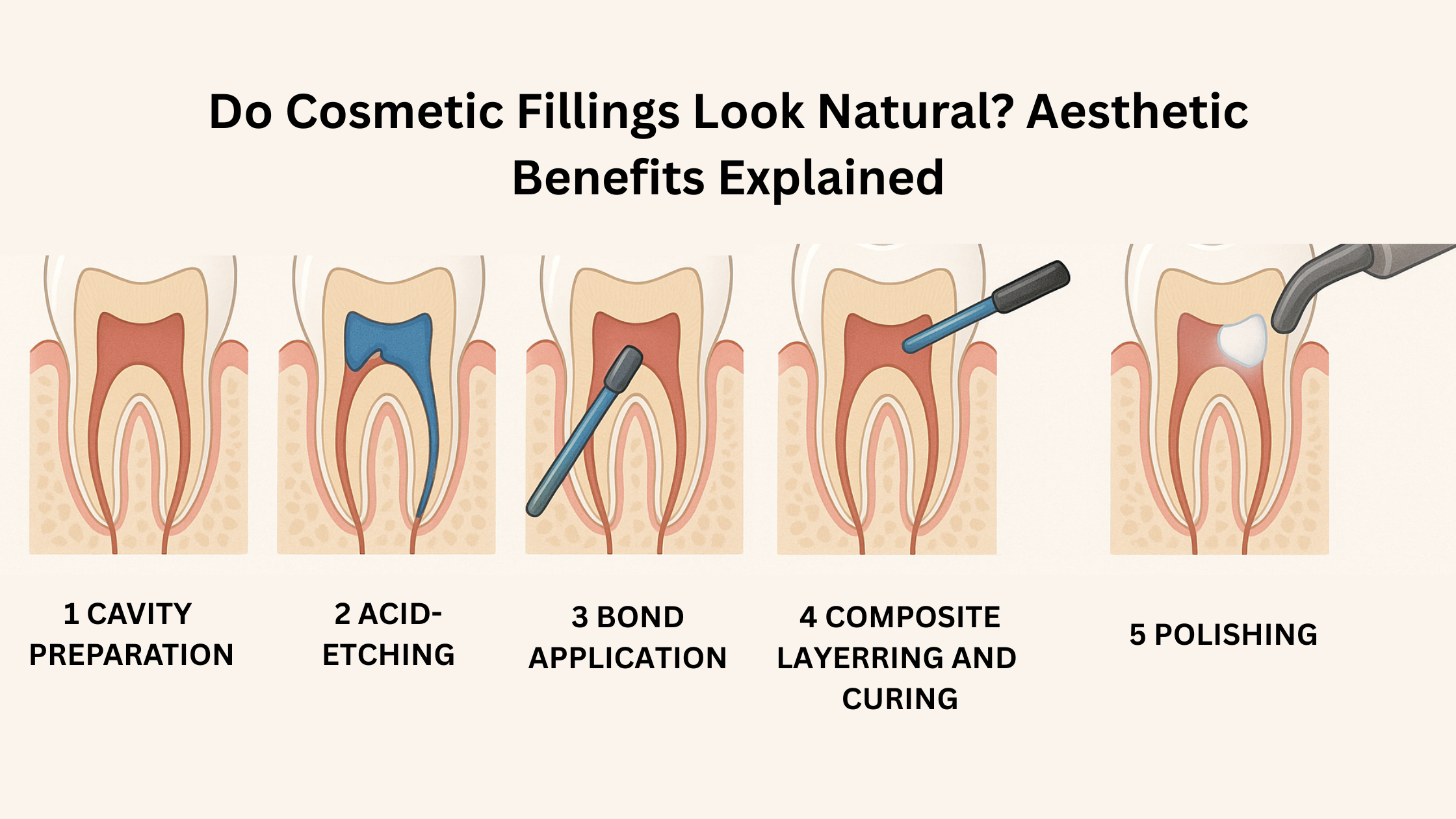 Do Cosmetic Fillings Look Natural? Aesthetic Benefits Explained

1 CAVITY PREPARATION

2 ACID-ETCHING

3 BOND APPLICATION

4 COMPOSITE LAYERRING AND CURING

5 POLISHING